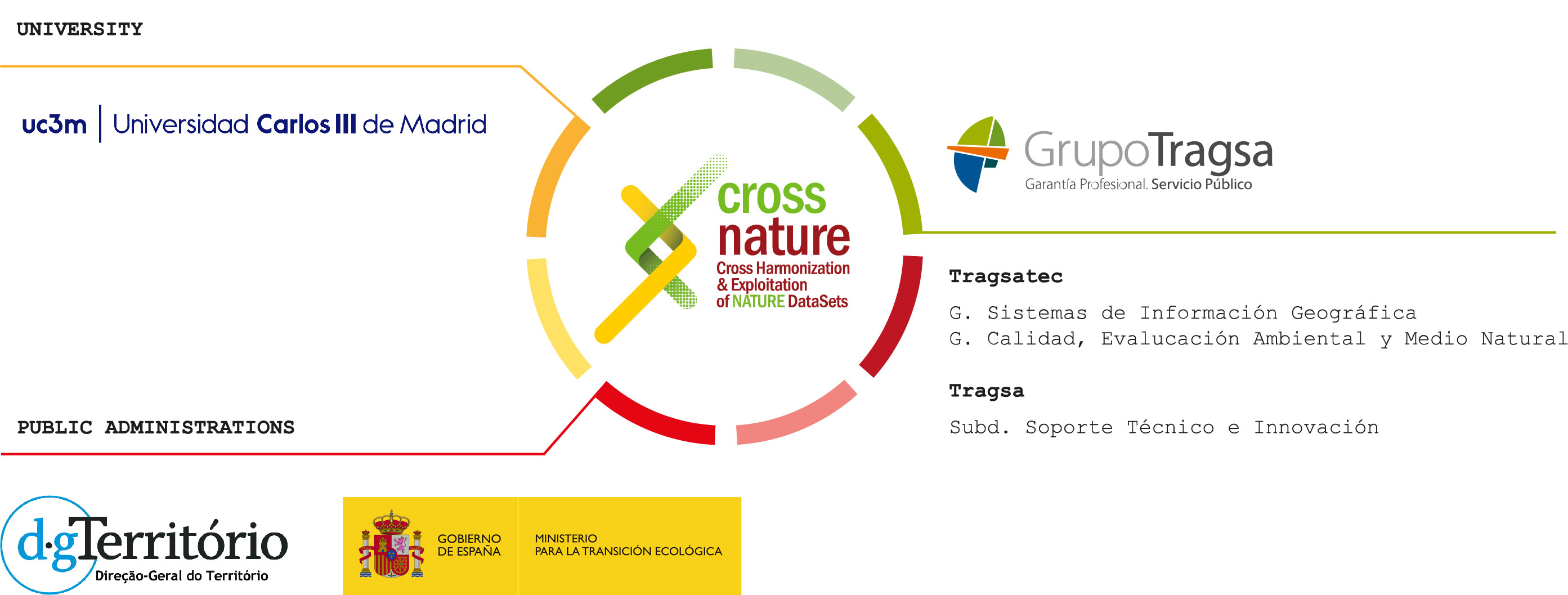 UNIVERSITY

uc3m | Universidad Carlos III de Madrid

cross nature
Cross Harmonization & Exploitation of NATURE DataSets

GrupoTragsa
Garantía Profesional. Servicio Público

Tragsatec

G. Sistemas de Información Geográfica
G. Calidad, Evaluación Ambiental y Medio Natural

Tragsa

Subd. Soporte Técnico e Innovación

PUBLIC ADMINISTRATIONS

d·gTerritório
Direção-Geral do Território

GOBIERNO DE ESPAÑA

MINISTERIO PARA LA TRANSICIÓN ECOLÓGICA